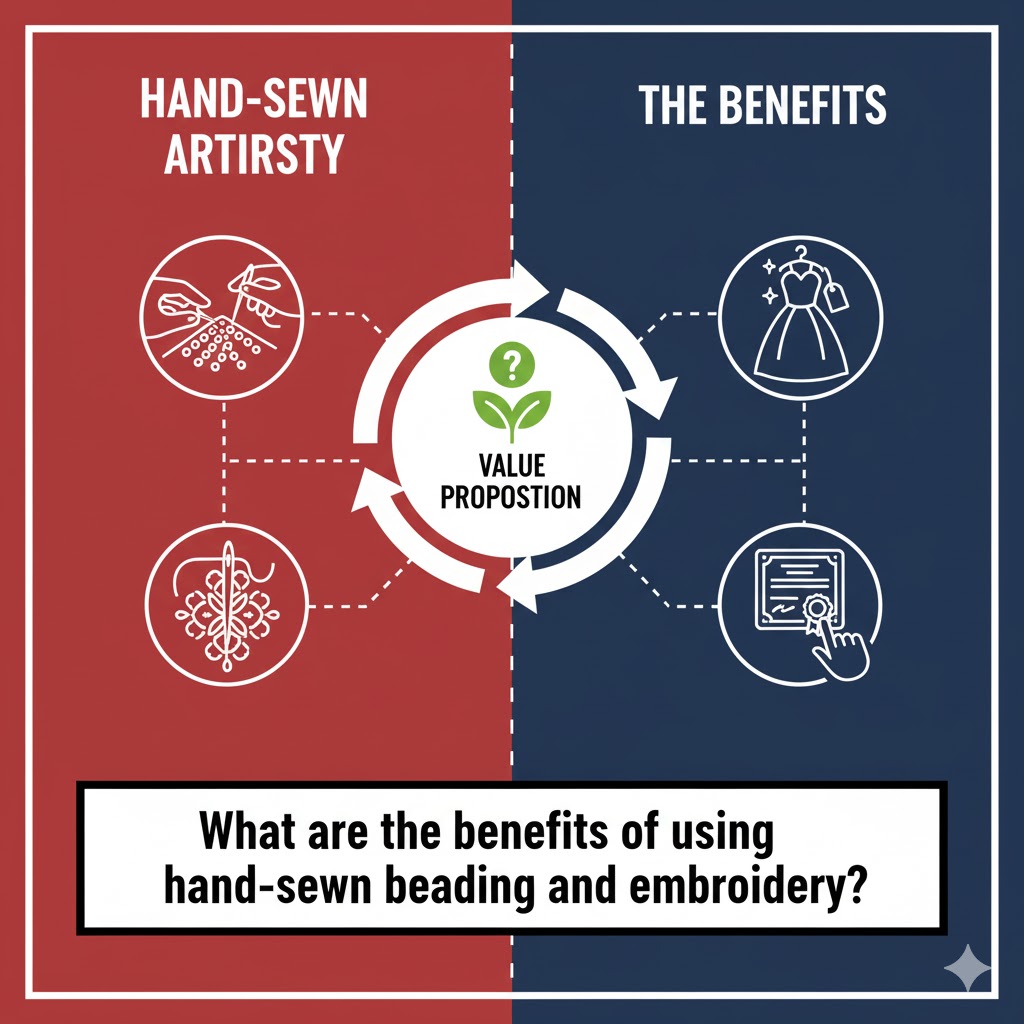 HAND-SEWN ARTIRSTY

THE BENEFITS

?

VALUE PROPOSTION

What are the benefits of using hand-sewn beading and embroidery?